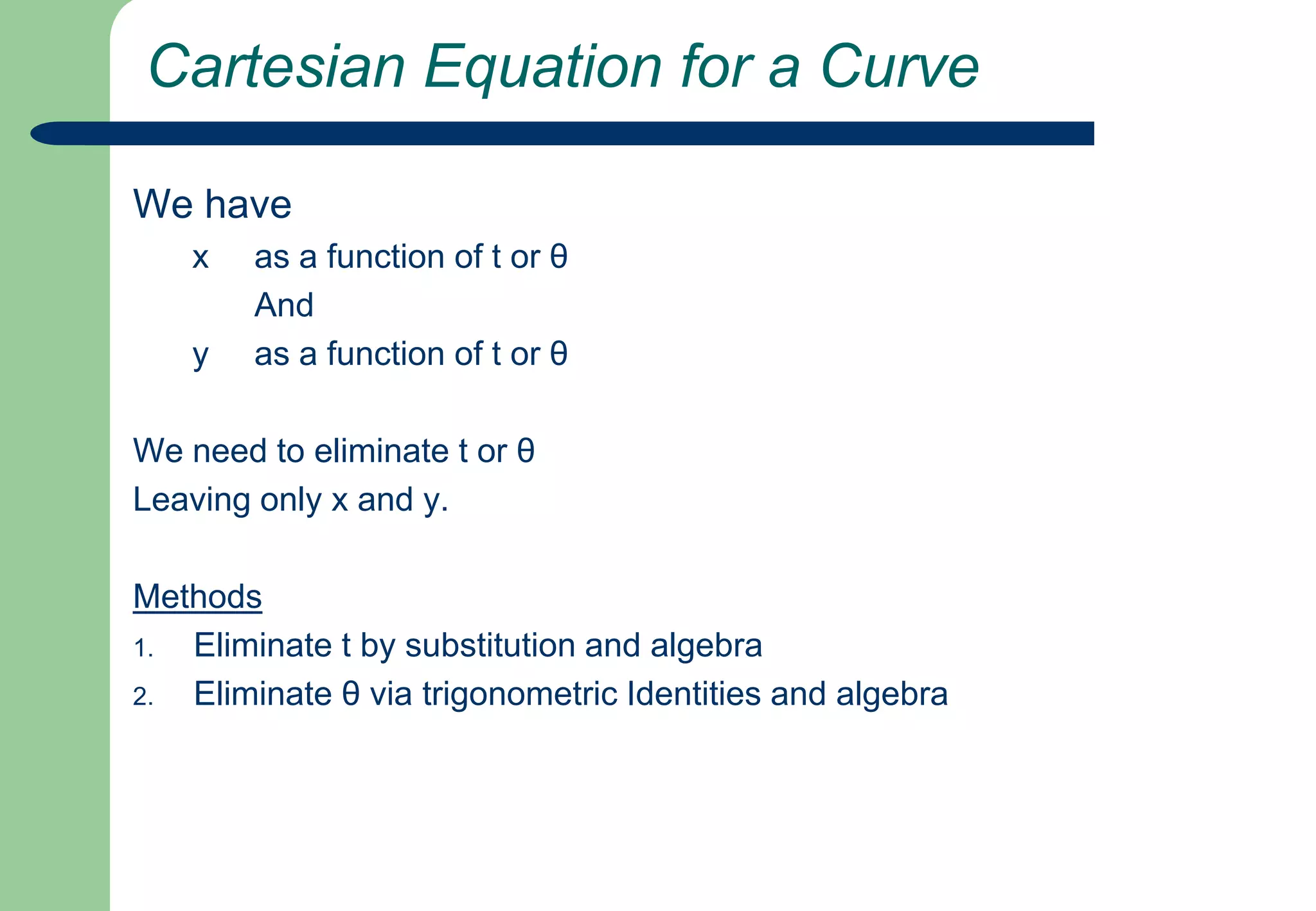 Cartesian Equation for a Curve

We have

x as a function of t or θ

And

y as a function of t or θ

We need to eliminate t or θ

Leaving only x and y.

Methods

1. Eliminate t by substitution and algebra
2. Eliminate θ via trigonometric Identities and algebra